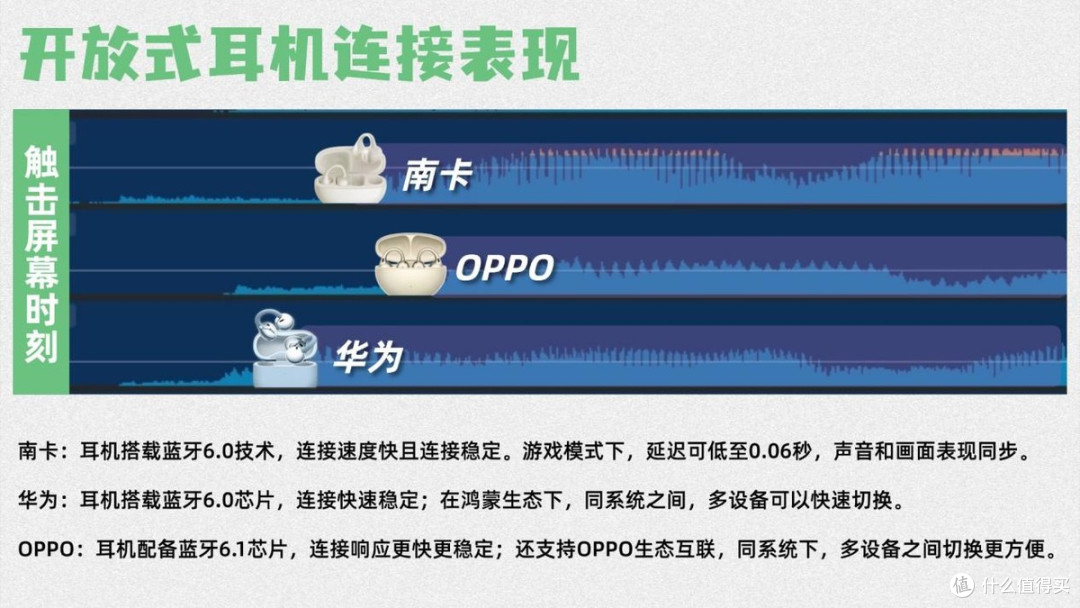 开放式耳机连接表现

触击屏幕时刻

南卡

OPPO

华为

南卡：耳机搭载蓝牙6.0技术，连接速度快且连接稳定。游戏模式下，延迟可低至0.06秒，声音和画面表现同步。

华为：耳机搭载蓝牙6.0芯片，连接快速稳定；在鸿蒙生态下，同系统之间，多设备可以快速切换。

OPPO：耳机配备蓝牙6.1芯片，连接响应更快更稳定；还支持OPPO生态互联，同系统下，多设备之间切换更方便。

值 什么值得买